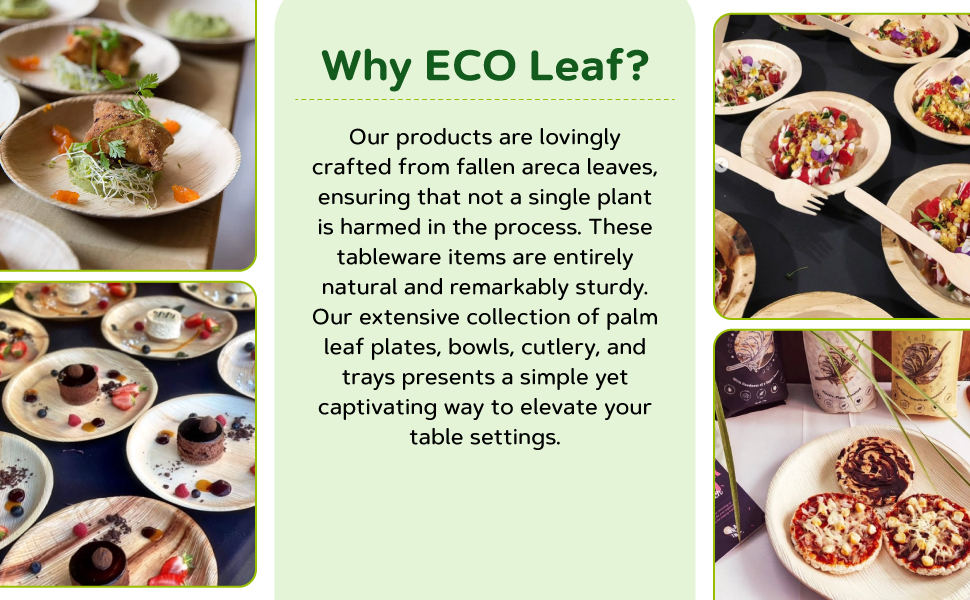 Why ECO Leaf?

Our products are lovingly crafted from fallen areca leaves, ensuring that not a single plant is harmed in the process. These tableware items are entirely natural and remarkably sturdy. Our extensive collection of palm leaf plates, bowls, cutlery, and trays presents a simple yet captivating way to elevate your table settings.